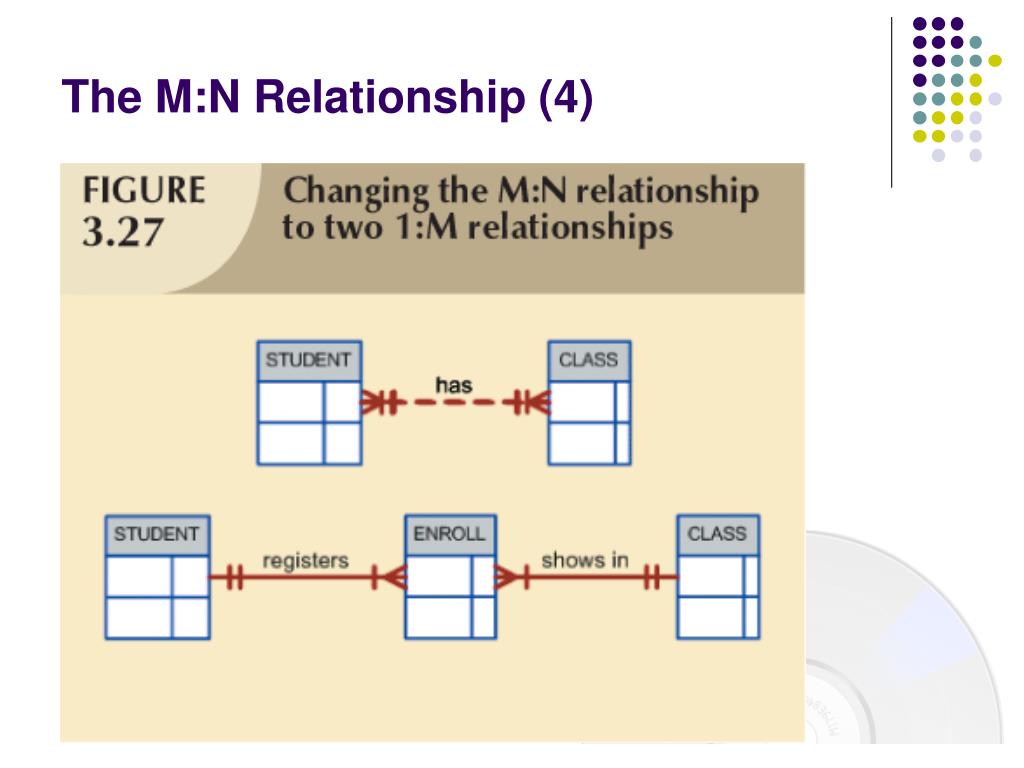 The M:N Relationship (4)

FIGURE 3.27

Changing the M:N relationship to two 1:M relationships

STUDENT

has

CLASS

STUDENT

registers

ENROLL

shows in

CLASS